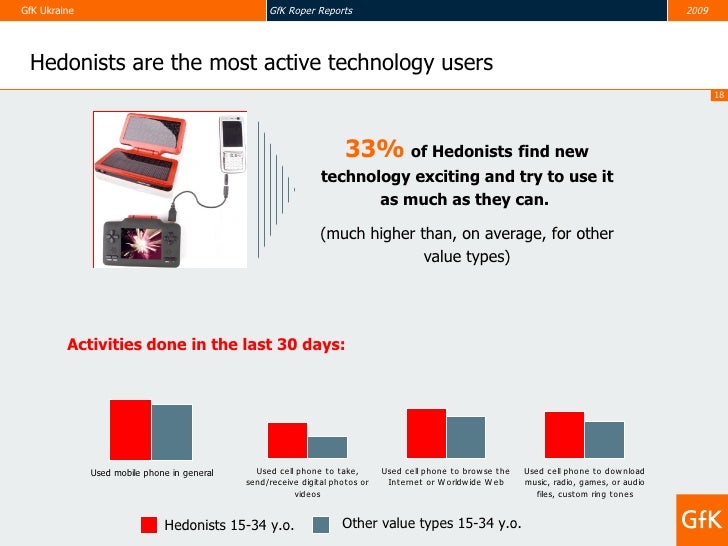 GfK Ukraine GfK Roper Reports 2009

Hedonists are the most active technology users

18

33% of Hedonists find new technology exciting and try to use it as much as they can.

(much higher than, on average, for other value types)

Activities done in the last 30 days:

Used mobile phone in general

Used cell phone to take, send/receive digital photos or videos

Used cell phone to browse the Internet or Worldwide Web

Used cell phone to download music, radio, games, or audio files, custom ring tones

Hedonists 15-34 y.o.

Other value types 15-34 y.o.

GfK